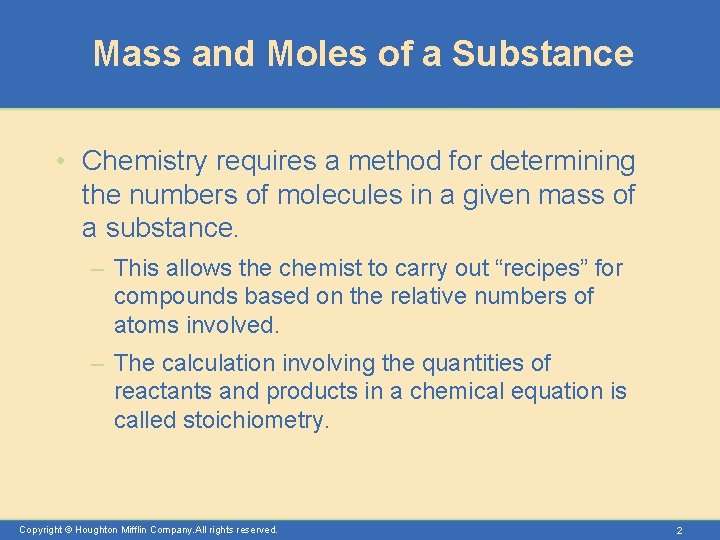 Mass and Moles of a Substance

• Chemistry requires a method for determining the numbers of molecules in a given mass of a substance.

– This allows the chemist to carry out “recipes” for compounds based on the relative numbers of atoms involved.

– The calculation involving the quantities of reactants and products in a chemical equation is called stoichiometry.

Copyright © Houghton Mifflin Company.All rights reserved.

2